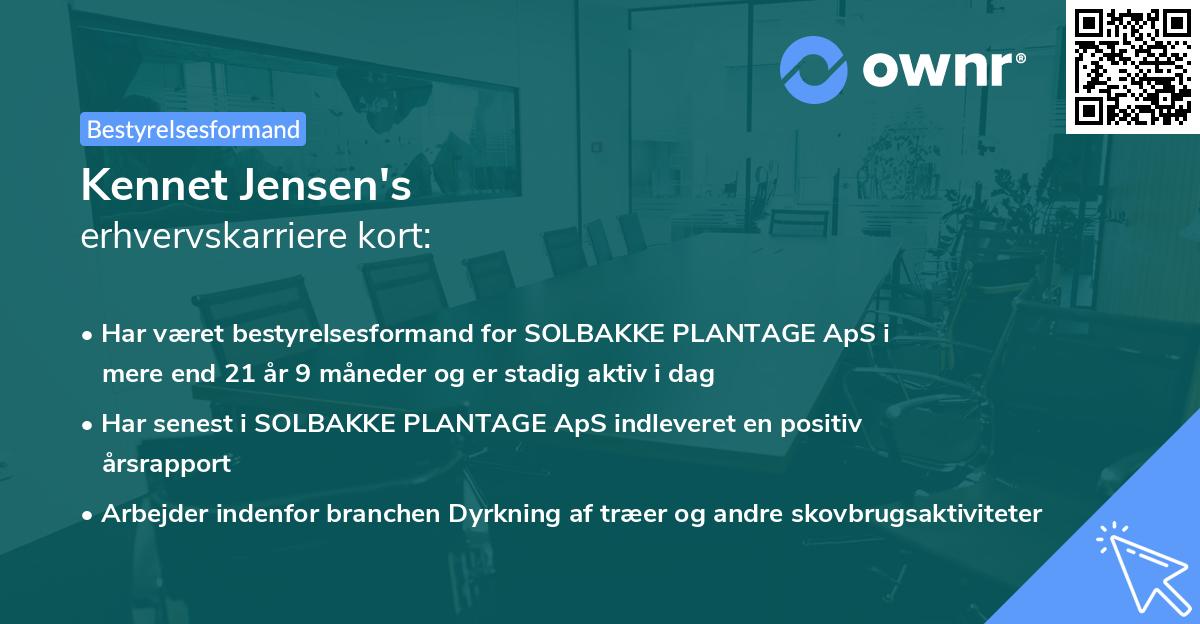 ownr®

Bestyrelsesformand

Kennet Jensen's
erhvervskarriere kort:

• Har været bestyrelsesformand for SOLBAKKE PLANTAGE ApS i mere end 21 år 9 måneder og er stadig aktiv i dag

• Har senest i SOLBAKKE PLANTAGE ApS indleveret en positiv årsrapport

• Arbejder indenfor branchen Dyrkning af træer og andre skovbrugsaktiviteter